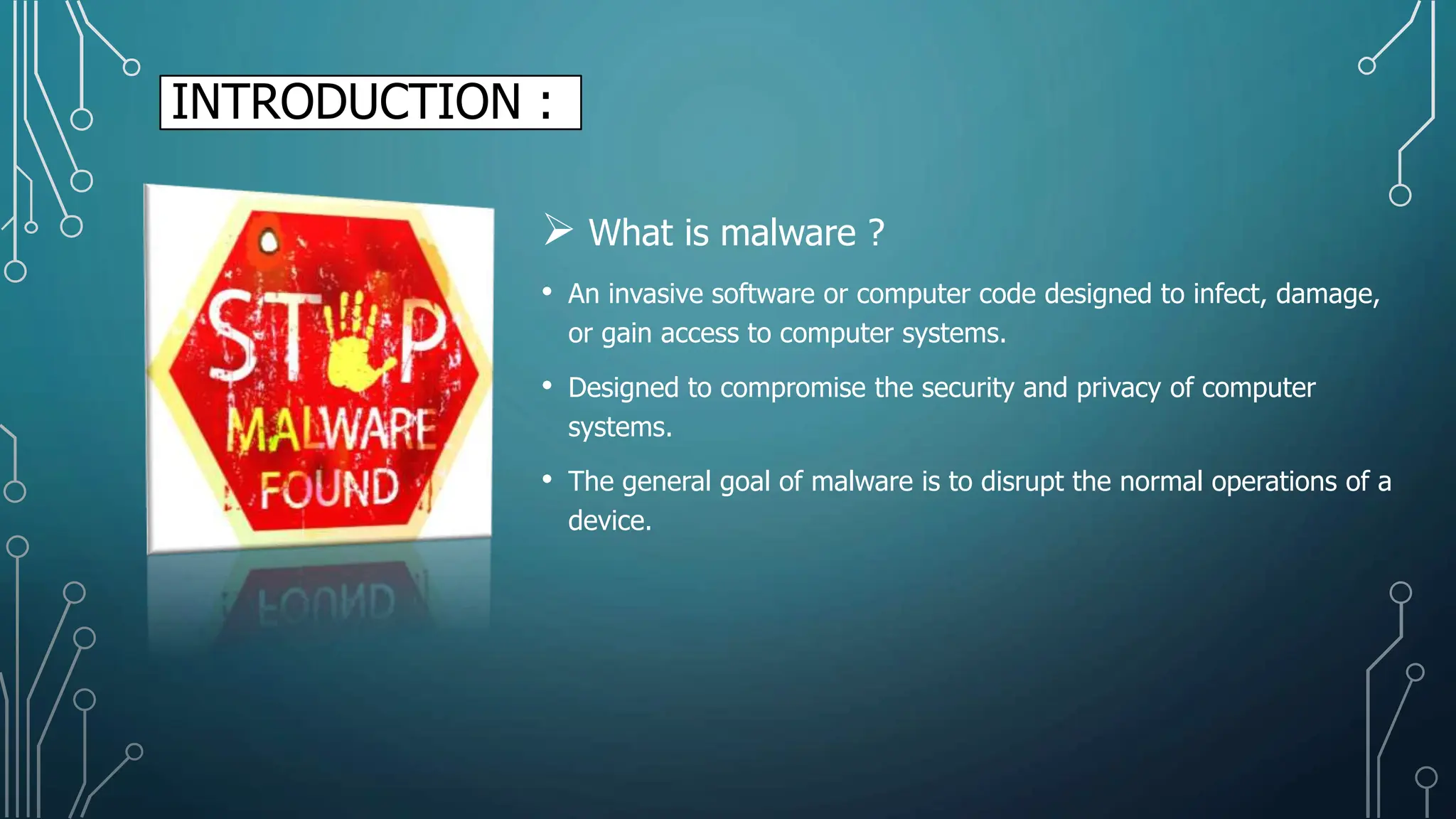 INTRODUCTION :

STOP
MALWARE
FOUND

➢ What is malware ?

• An invasive software or computer code designed to infect, damage, or gain access to computer systems.

• Designed to compromise the security and privacy of computer systems.

• The general goal of malware is to disrupt the normal operations of a device.